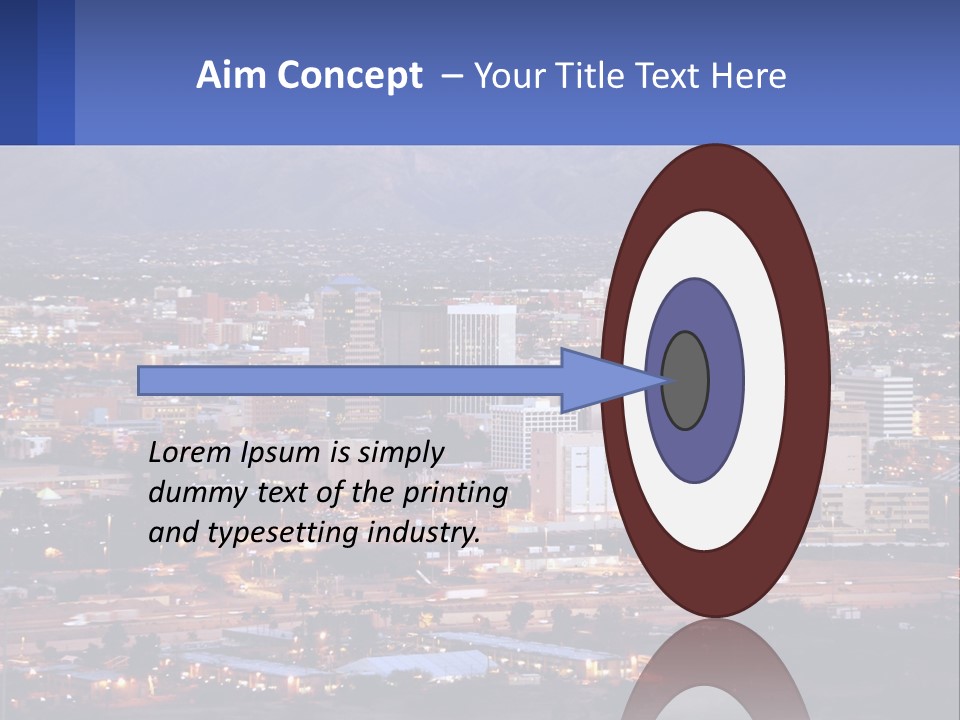 Aim Concept – Your Title Text Here

Lorem Ipsum is simply dummy text of the printing and typesetting industry.